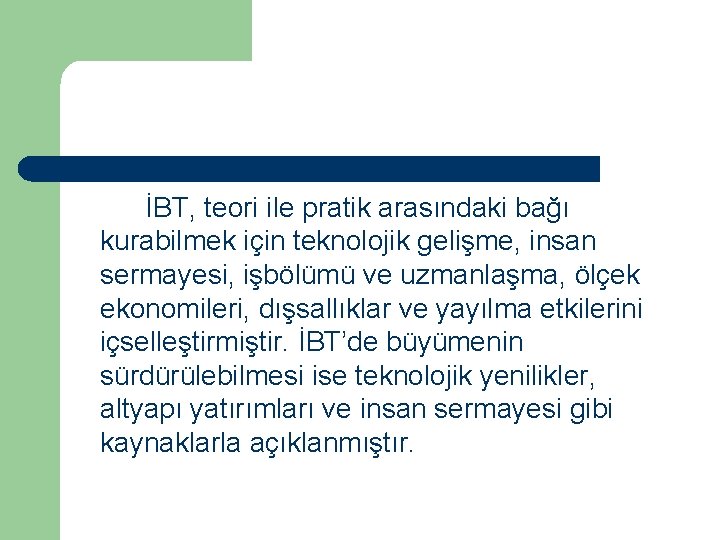 İBT, teori ile pratik arasındaki bağı kurabilmek için teknolojik gelişme, insan sermayesi, işbölümü ve uzmanlaşma, ölçek ekonomileri, dışsallıklar ve yayılma etkilerini içselleştirmiştir. İBT'de büyümenin sürdürülebilmesi ise teknolojik yenilikler, altyapı yatırımları ve insan sermayesi gibi kaynaklarla açıklanmıştır.